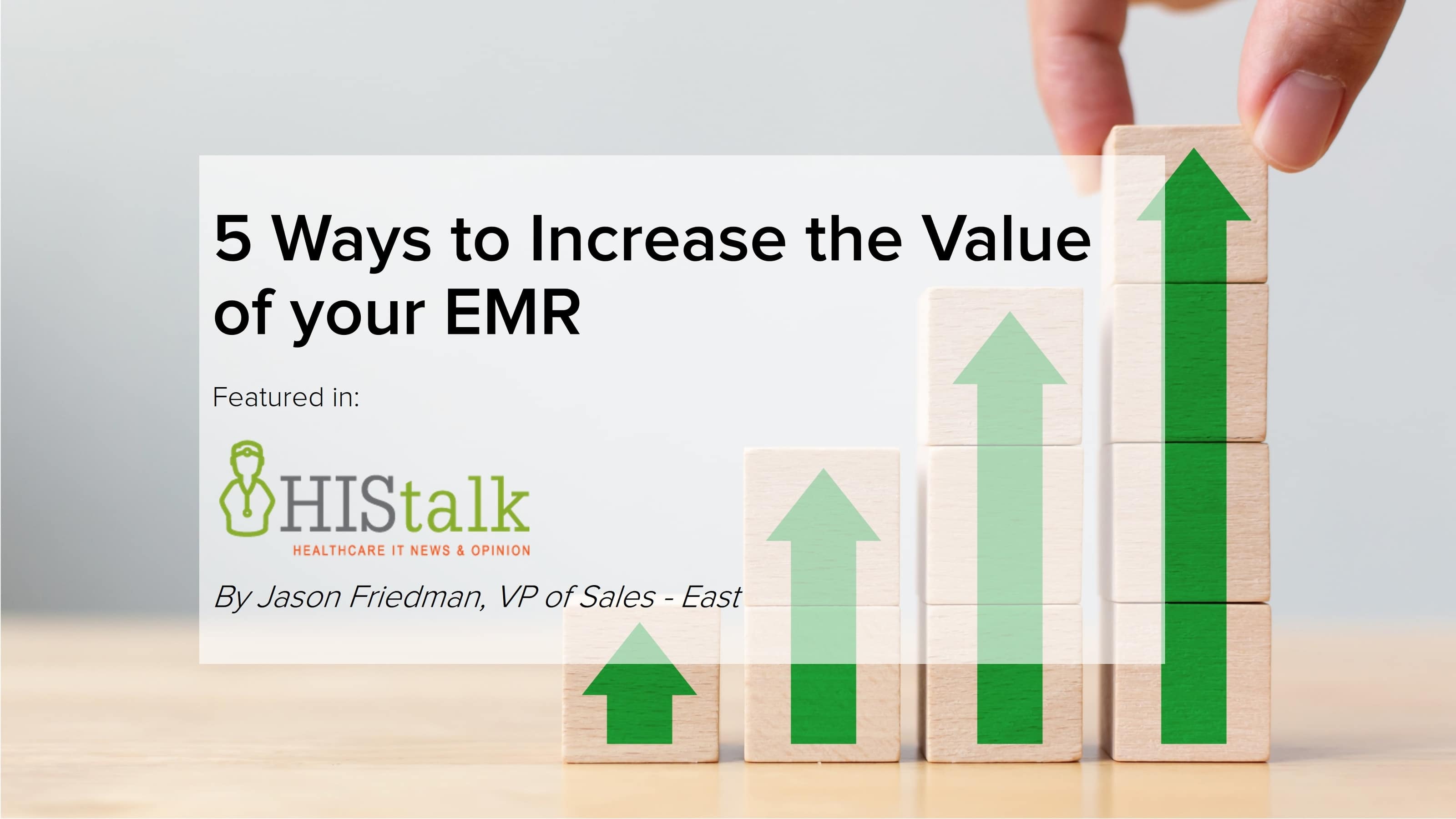 5 Ways to Increase the Value of your EMR

Featured in:

HIStalk
HEALTHCARE IT NEWS & OPINION

By Jason Friedman, VP of Sales - East